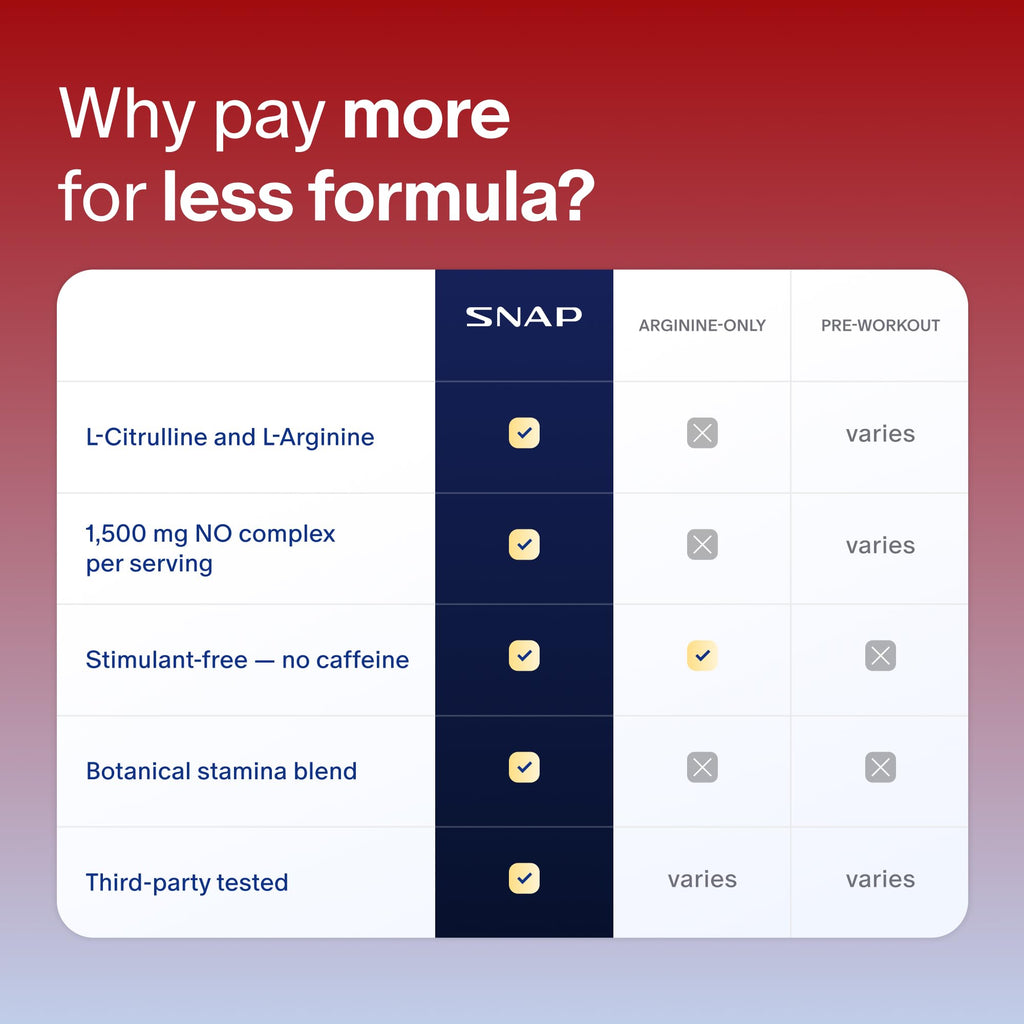 Why pay more for less formula?

| | SNAP | ARGININE-ONLY | PRE-WORKOUT |
|---|---|---|---|
| L-Citrulline and L-Arginine | ✓ | ✗ | varies |
| 1,500 mg NO complex per serving | ✓ | ✗ | varies |
| Stimulant-free — no caffeine | ✓ | ✓ | ✗ |
| Botanical stamina blend | ✓ | ✗ | ✗ |
| Third-party tested | ✓ | varies | varies |